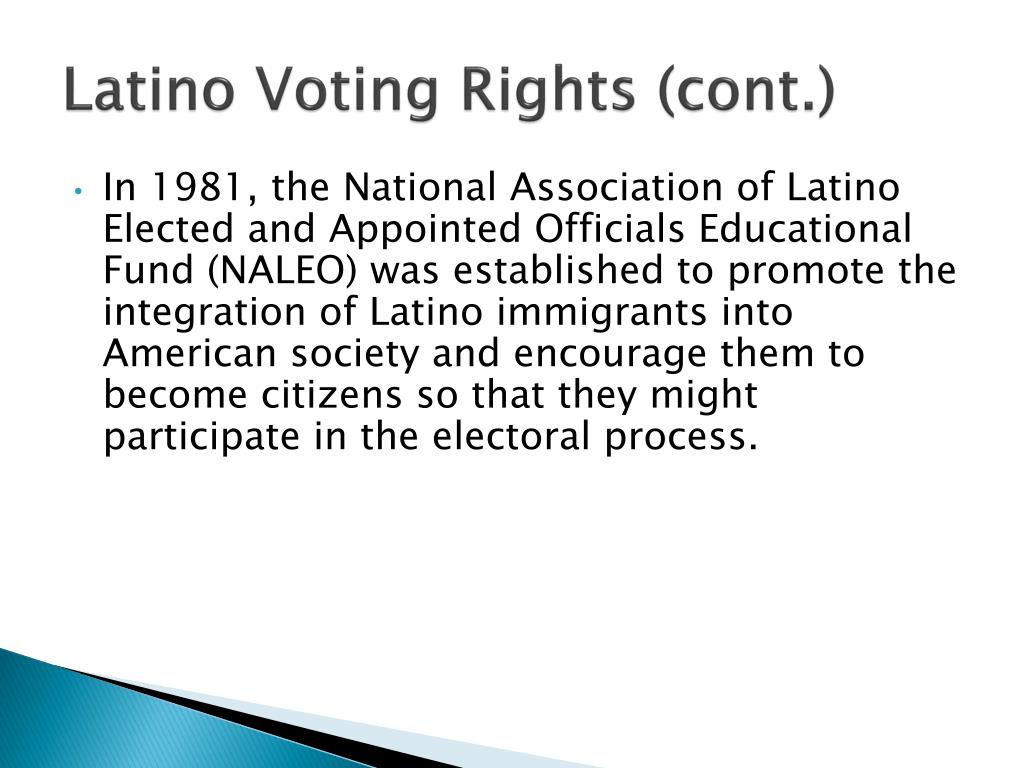 Latino Voting Rights (cont.)

• In 1981, the National Association of Latino Elected and Appointed Officials Educational Fund (NALEO) was established to promote the integration of Latino immigrants into American society and encourage them to become citizens so that they might participate in the electoral process.